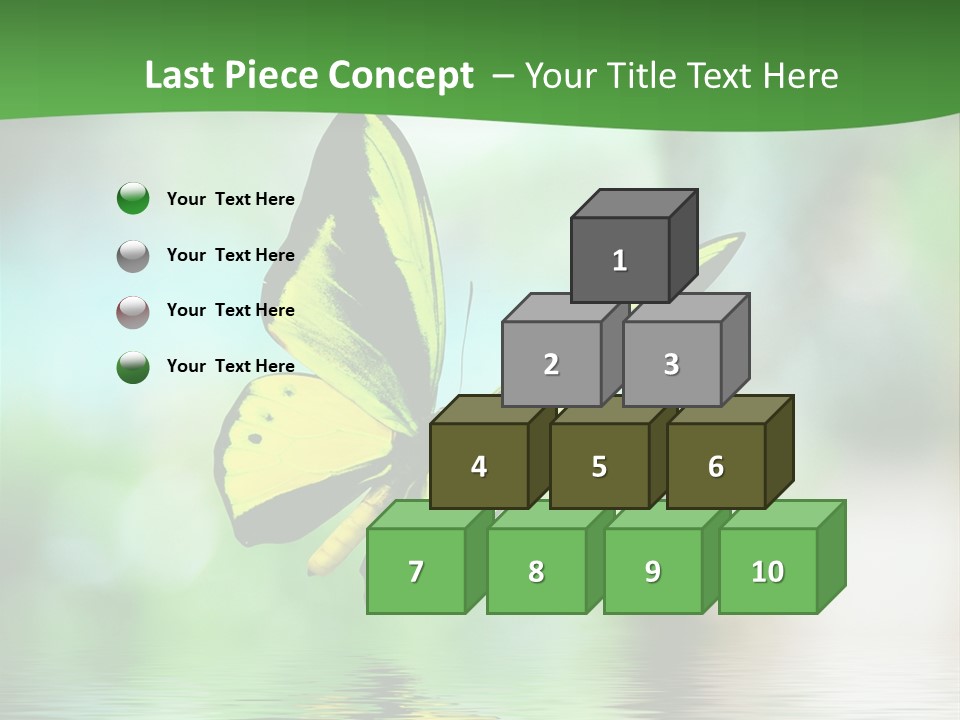 Last Piece Concept – Your Title Text Here

Your Text Here

Your Text Here

Your Text Here

Your Text Here

1

2

3

4

5

6

7

8

9

10